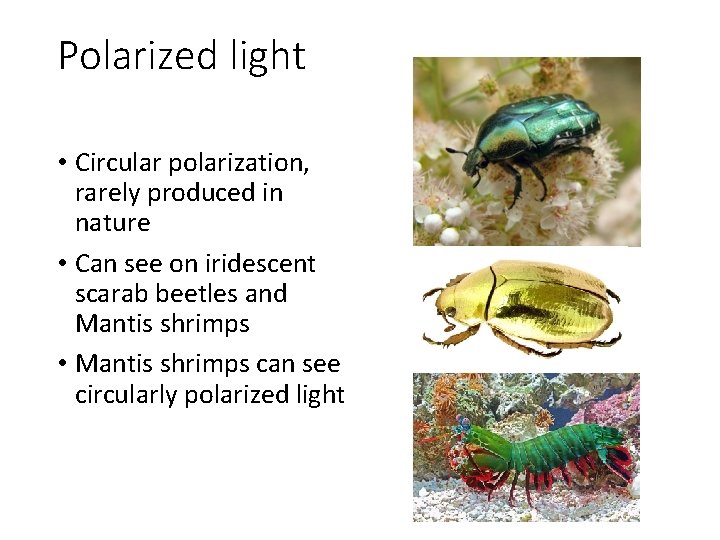 Polarized light

• Circular polarization, rarely produced in nature

• Can see on iridescent scarab beetles and Mantis shrimps

• Mantis shrimps can see circularly polarized light